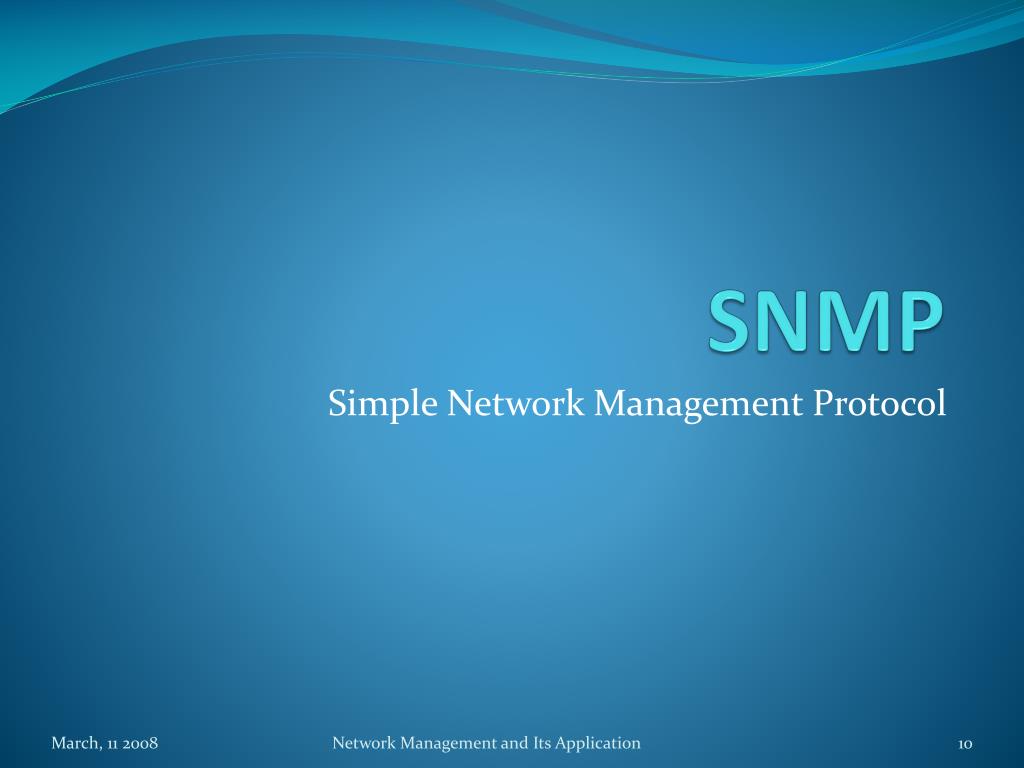 SNMP

Simple Network Management Protocol

March, 11 2008

Network Management and Its Application

10